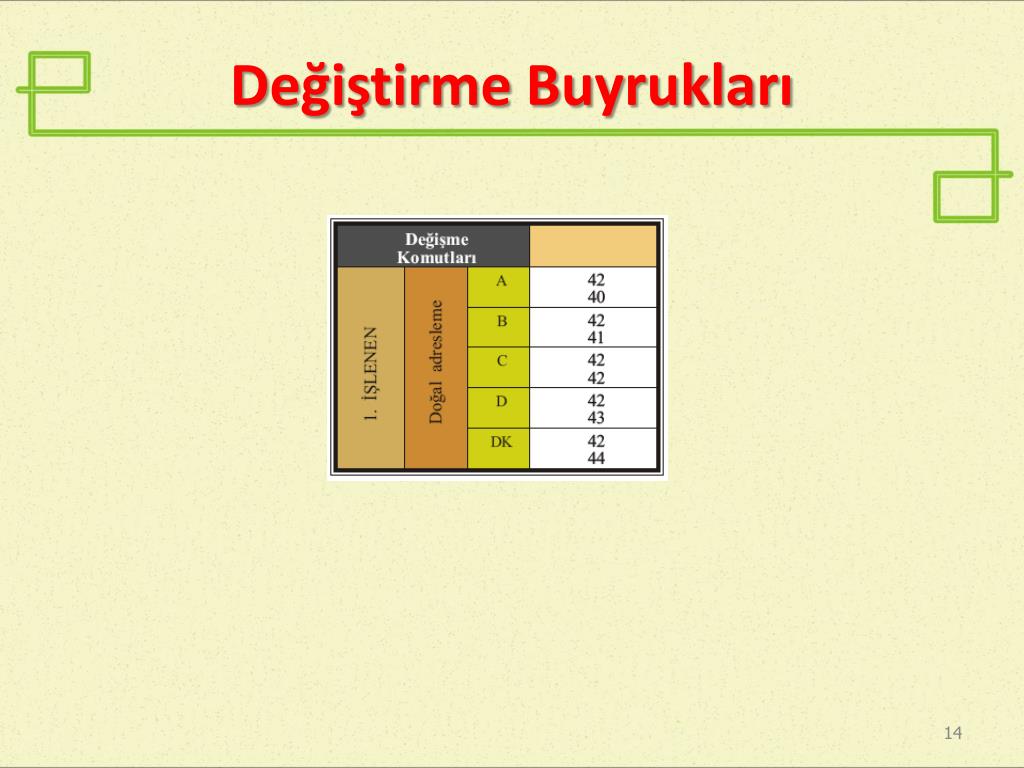 Değiştirme Buyrukları

| Değişme Komutları | | | |
|---|---|---|---|
| 1. İŞLENEN | Doğal adresleme | A | 42 40 |
| | | B | 42 41 |
| | | C | 42 42 |
| | | D | 42 43 |
| | | DK | 42 44 |

14